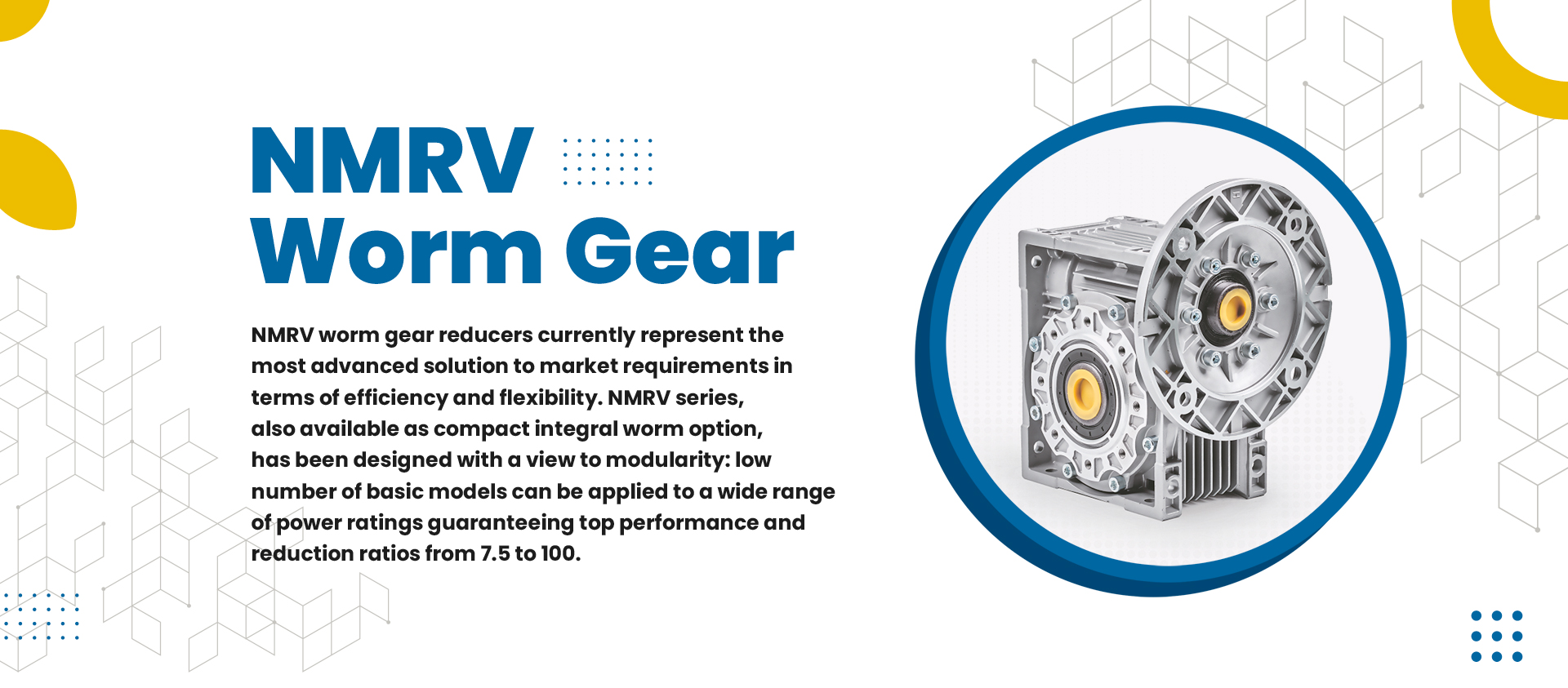 NMRV
Worm Gear

NMRV worm gear reducers currently represent the most advanced solution to market requirements in terms of efficiency and flexibility. NMRV series, also available as compact integral worm option, has been designed with a view to modularity: low number of basic models can be applied to a wide range of power ratings guaranteeing top performance and reduction ratios from 7.5 to 100.